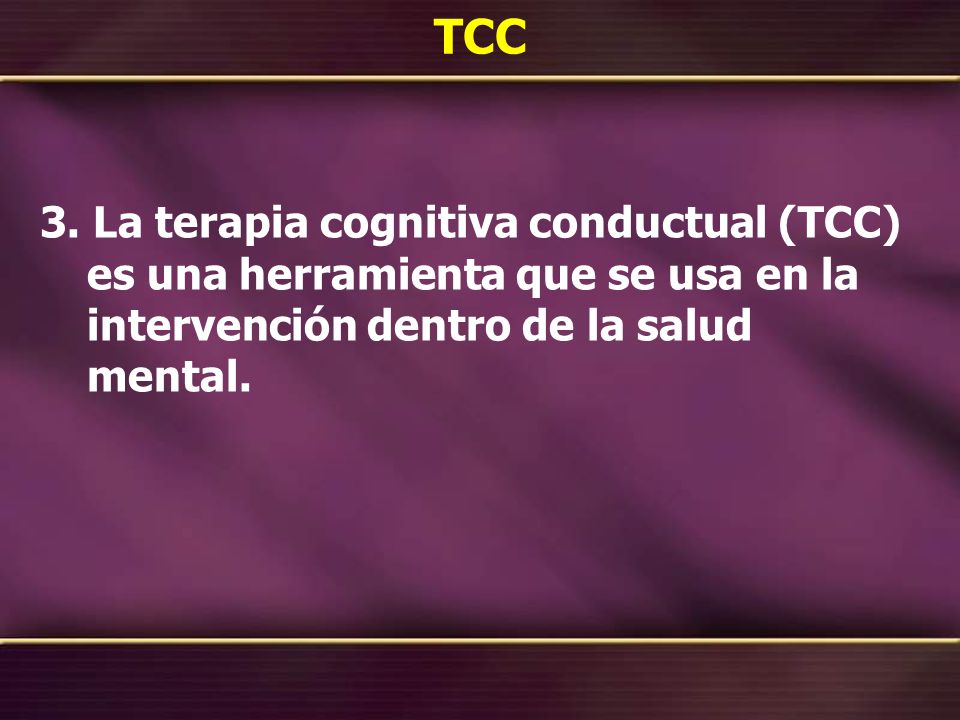 TCC

3. La terapia cognitiva conductual (TCC) es una herramienta que se usa en la intervención dentro de la salud mental.